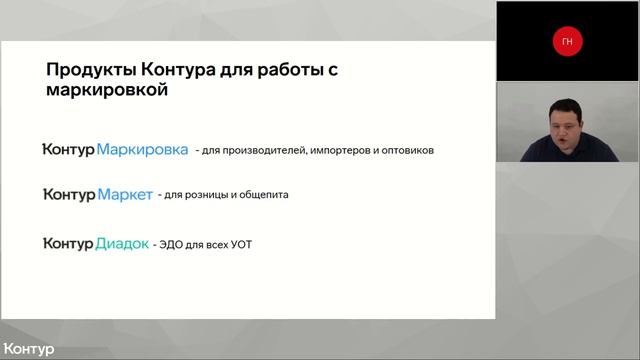 ГН

Продукты Контура для работы с маркировкой

Контур Маркировка - для производителей, импортеров и оптовиков

Контур Маркет - для розницы и общепита

Контур Диадок - ЭДО для всех УОТ

Контур